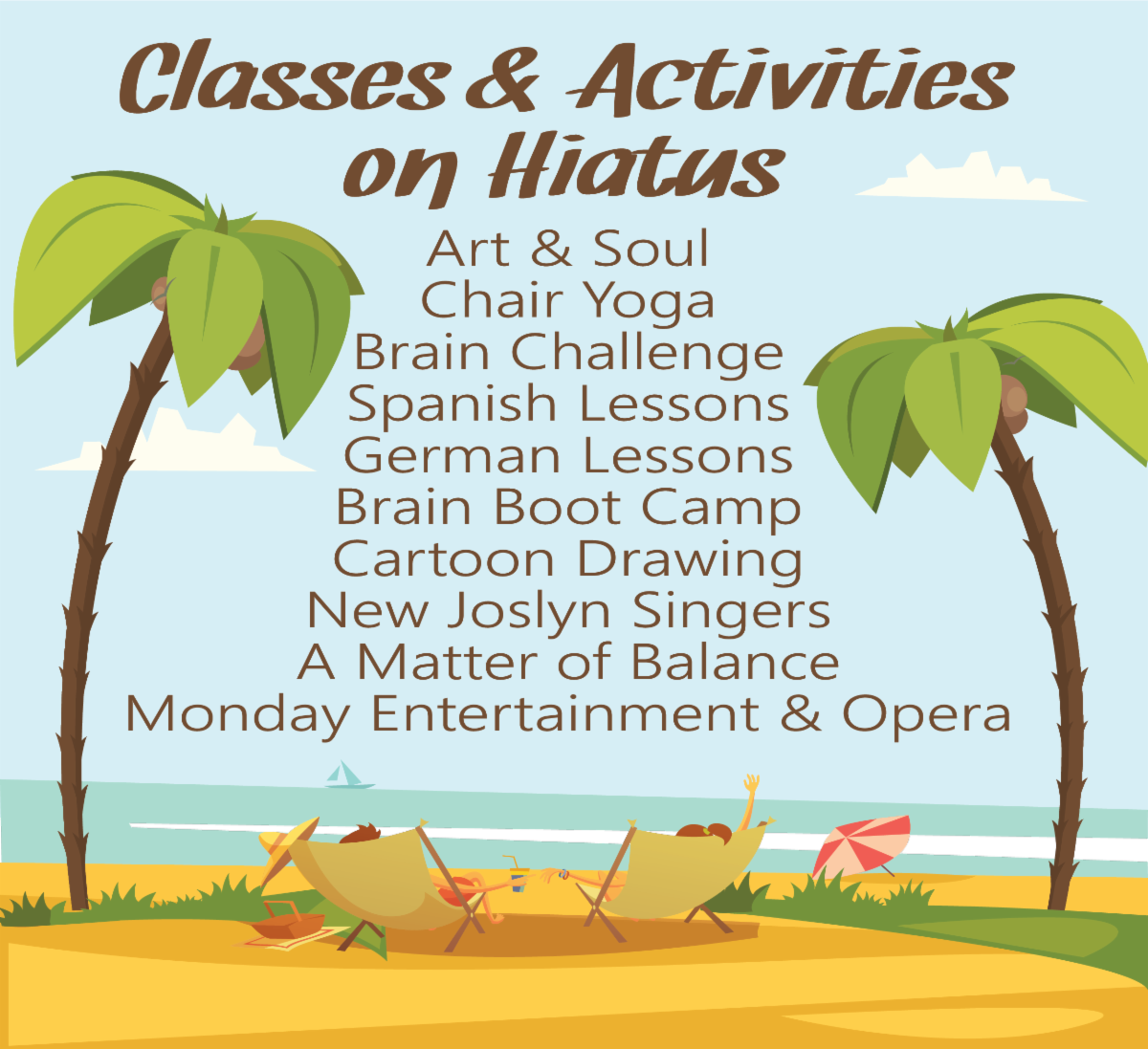 Classes & Activities on Hiatus

Art & Soul
Chair Yoga
Brain Challenge
Spanish Lessons
German Lessons
Brain Boot Camp
Cartoon Drawing
New Joslyn Singers
A Matter of Balance
Monday Entertainment & Opera